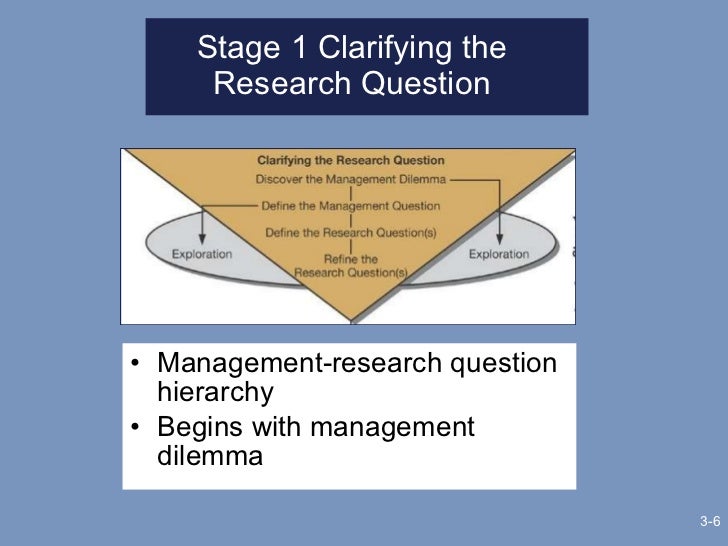 Stage 1 Clarifying the Research Question

Clarifying the Research Question
Discover the Management Dilemma
Define the Management Question
Define the Research Question(s)
Refine the Research Question(s)
Exploration
Exploration

• Management-research question hierarchy
• Begins with management dilemma

3-6